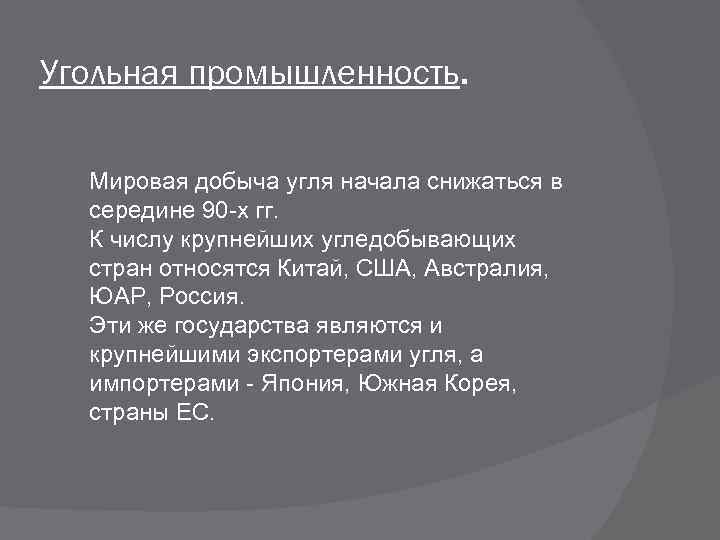 Угольная промышленность.

Мировая добыча угля начала снижаться в середине 90-х гг.
К числу крупнейших угледобывающих стран относятся Китай, США, Австралия, ЮАР, Россия.
Эти же государства являются и крупнейшими экспортерами угля, а импортерами - Япония, Южная Корея, страны ЕС.